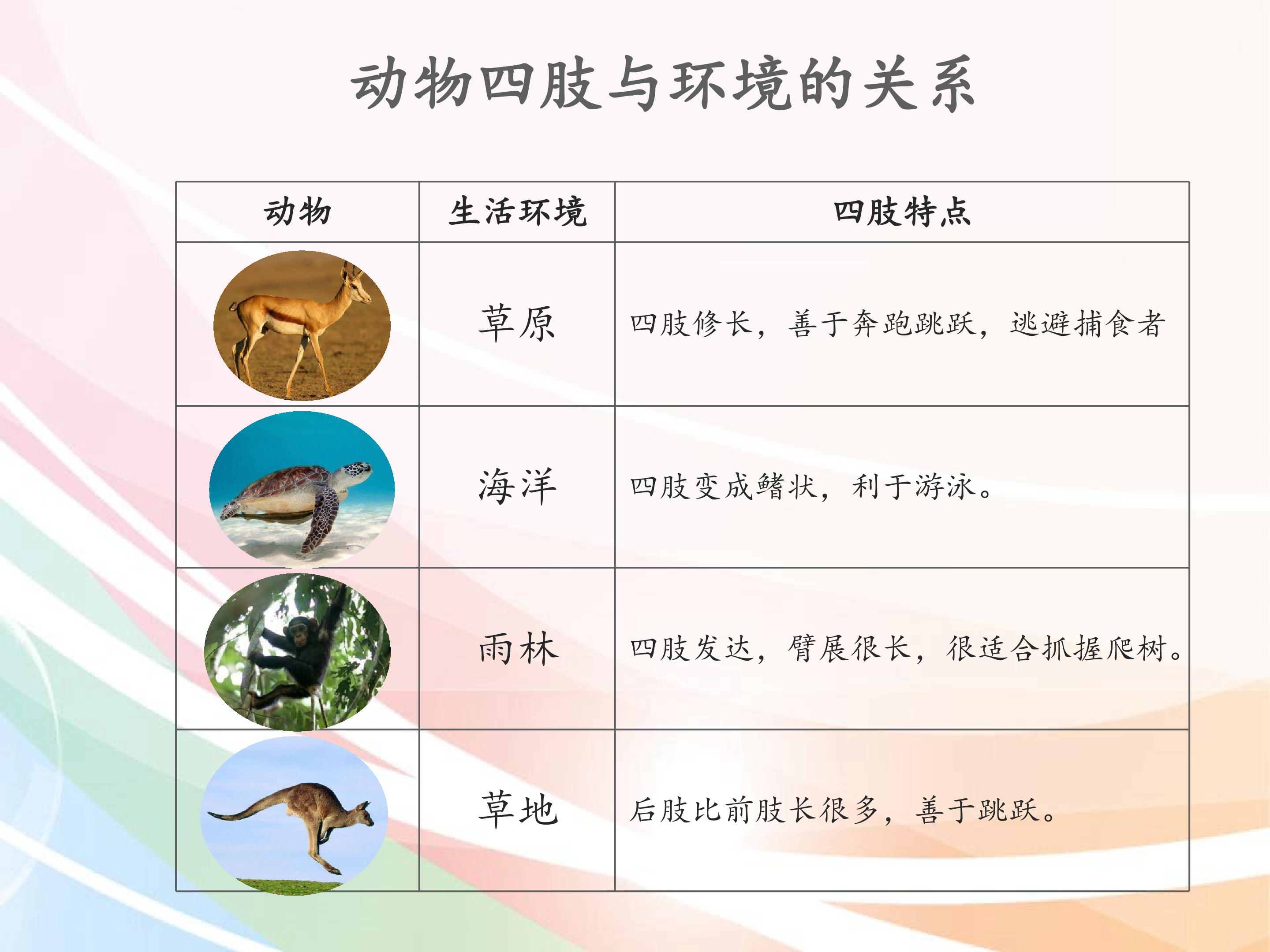 动物四肢与环境的关系

| 动物 | 生活环境 | 四肢特点 |
|---|---|---|
|  | 草原 | 四肢修长，善于奔跑跳跃，逃避捕食者 |
|  | 海洋 | 四肢变成鳍状，利于游泳。 |
|  | 雨林 | 四肢发达，臂展很长，很适合抓握爬树。 |
|  | 草地 | 后肢比前肢长很多，善于跳跃。 |